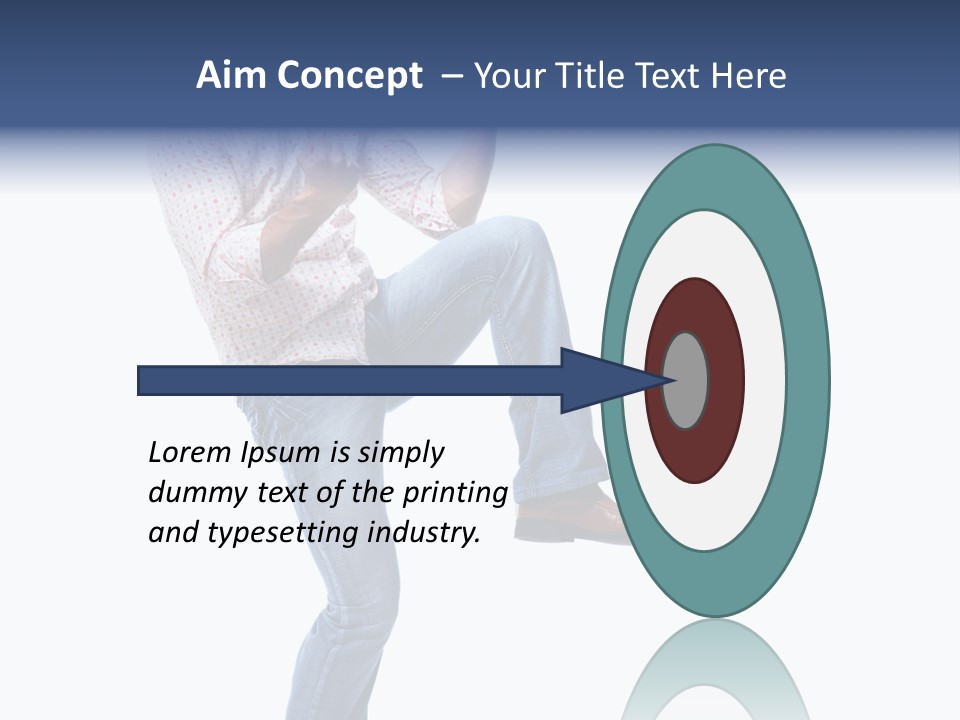 Aim Concept – Your Title Text Here

Lorem Ipsum is simply dummy text of the printing and typesetting industry.